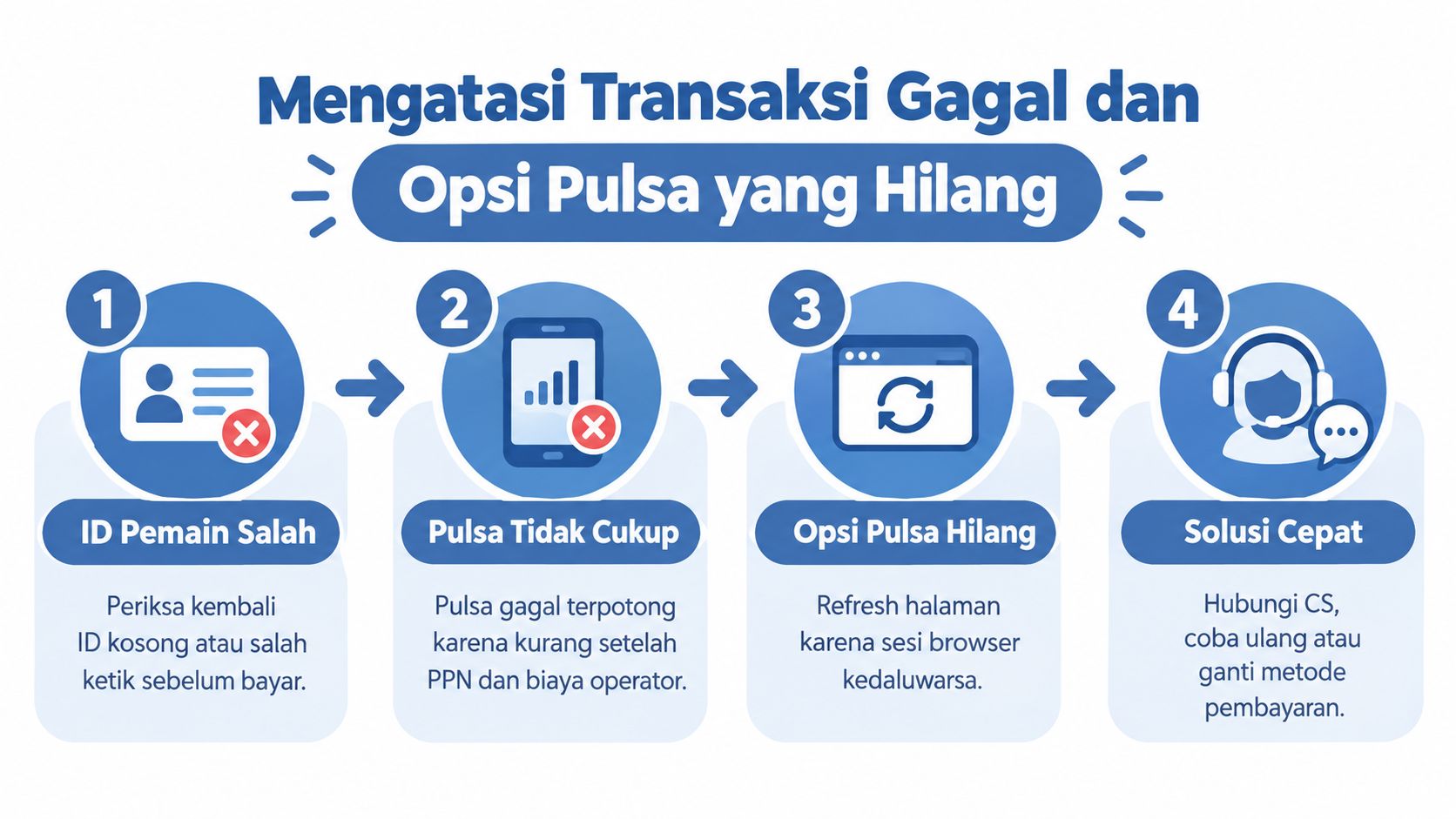 Mengatasi Transaksi Gagal dan
Opsi Pulsa yang Hilang

1
ID Pemain Salah
Periksa kembali ID kosong atau salah ketik sebelum bayar.

2
Pulsa Tidak Cukup
Pulsa gagal terpotong karena kurang setelah PPN dan biaya operator.

3
Opsi Pulsa Hilang
Refresh halaman karena sesi browser kedaluwarsa.

4
Solusi Cepat
Hubungi CS, coba ulang atau ganti metode pembayaran.